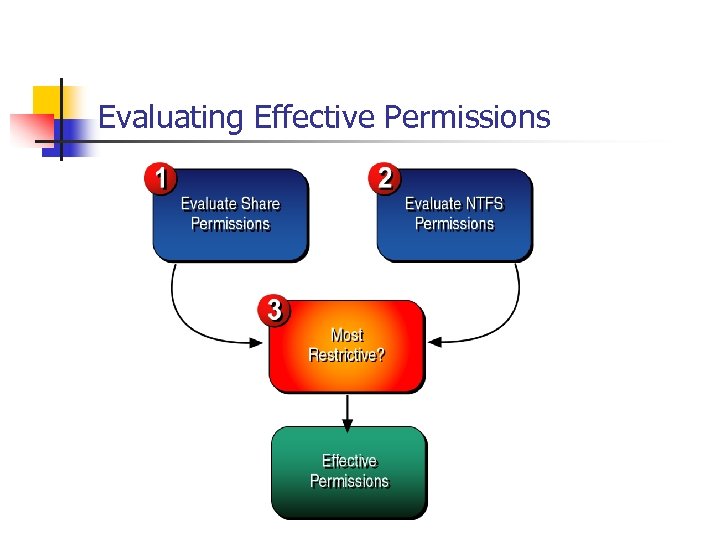 Evaluating Effective Permissions

1
Evaluate Share Permissions

2
Evaluate NTFS Permissions

3
Most Restrictive?

Effective Permissions